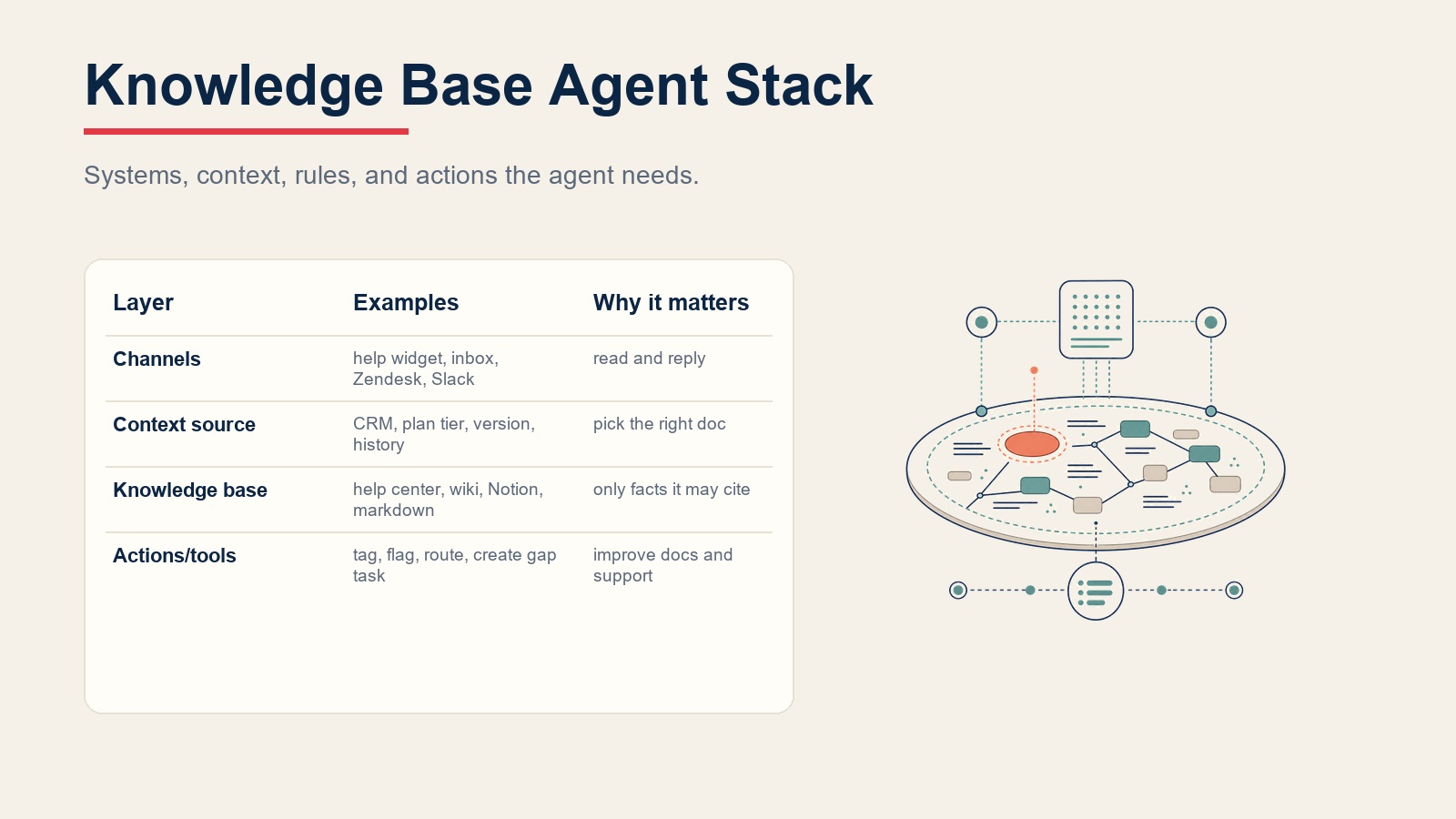 Knowledge Base Agent Stack

Systems, context, rules, and actions the agent needs.

| Layer | Examples | Why it matters |
|---|---|---|
| Channels | help widget, inbox, Zendesk, Slack | read and reply |
| Context source | CRM, plan tier, version, history | pick the right doc |
| Knowledge base | help center, wiki, Notion, markdown | only facts it may cite |
| Actions/tools | tag, flag, route, create gap task | improve docs and support |